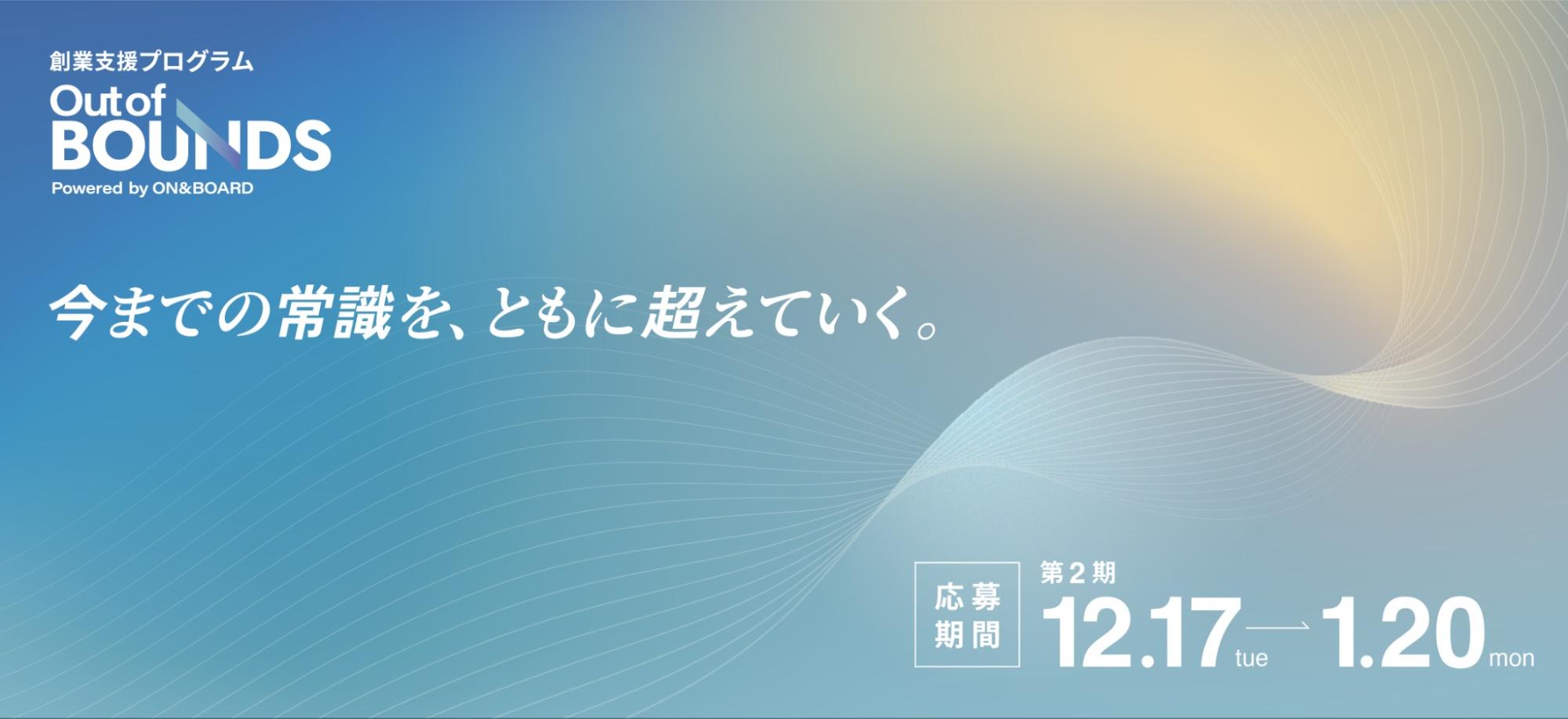 創業支援プログラム

Out of BOUNDS

Powered by ON&BOARD

今までの常識を、ともに超えていく。

応募期間

第2期

12.17 tue → 1.20 mon